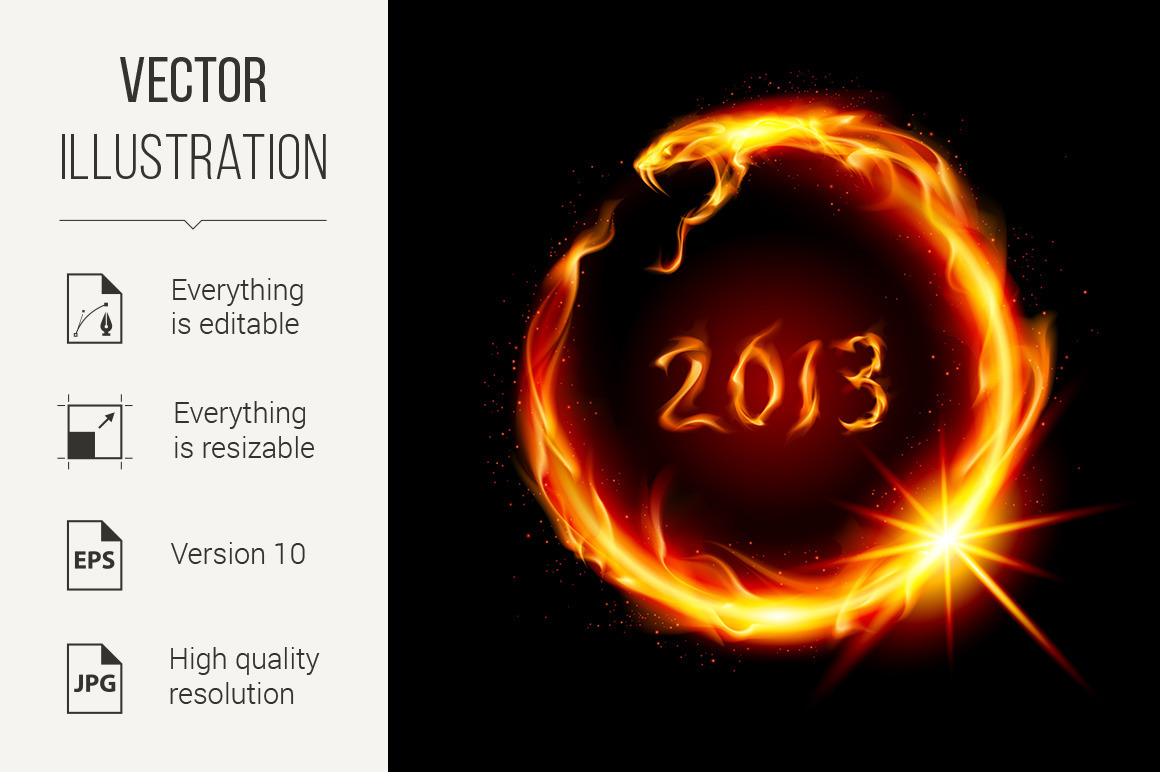 VECTOR
ILLUSTRATION

Everything is editable

Everything is resizable

EPS
Version 10

JPG
High quality resolution

2013